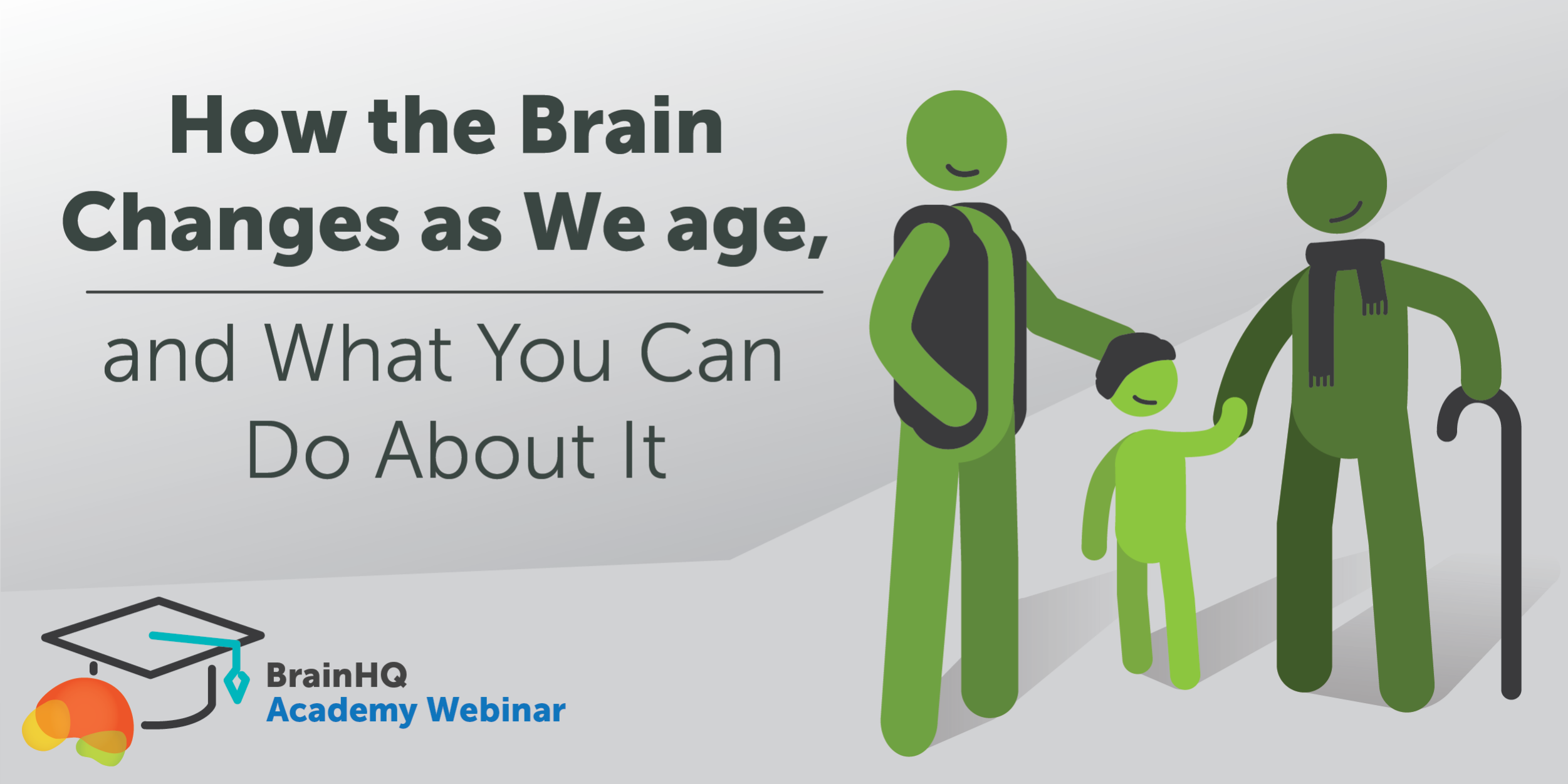 How the Brain Changes as We age,

and What You Can Do About It

BrainHQ
Academy Webinar